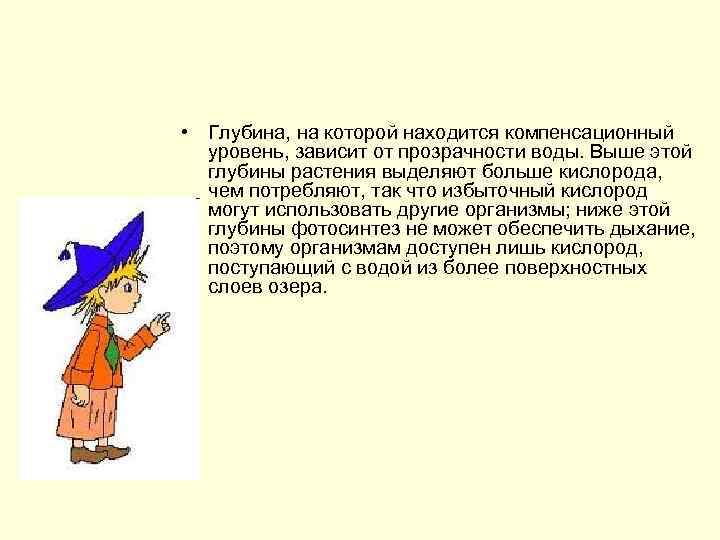 • Глубина, на которой находится компенсационный уровень, зависит от прозрачности воды. Выше этой глубины растения выделяют больше кислорода, чем потребляют, так что избыточный кислород могут использовать другие организмы; ниже этой глубины фотосинтез не может обеспечить дыхание, поэтому организмам доступен лишь кислород, поступающий с водой из более поверхностных слоев озера.